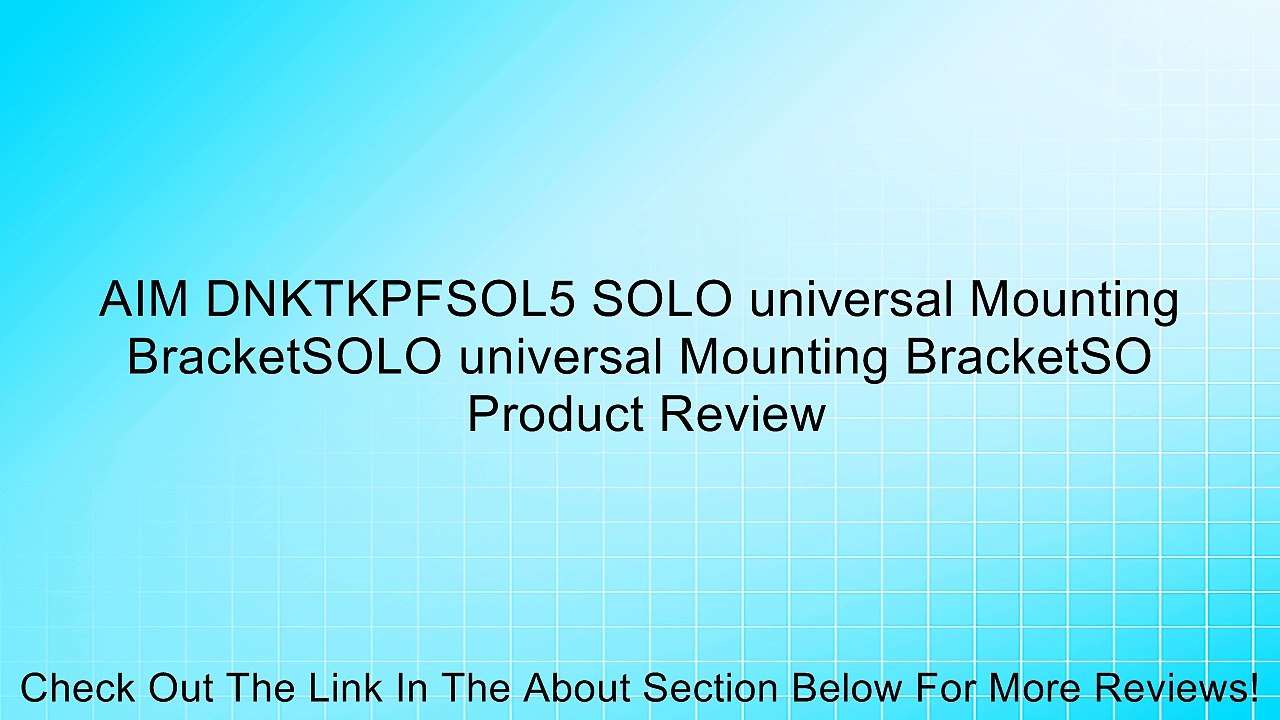 AIM DNKTKPFSOL5 SOLO universal Mounting BracketSOLO universal Mounting BracketSO Product Review

Check Out The Link In The About Section Below For More Reviews!